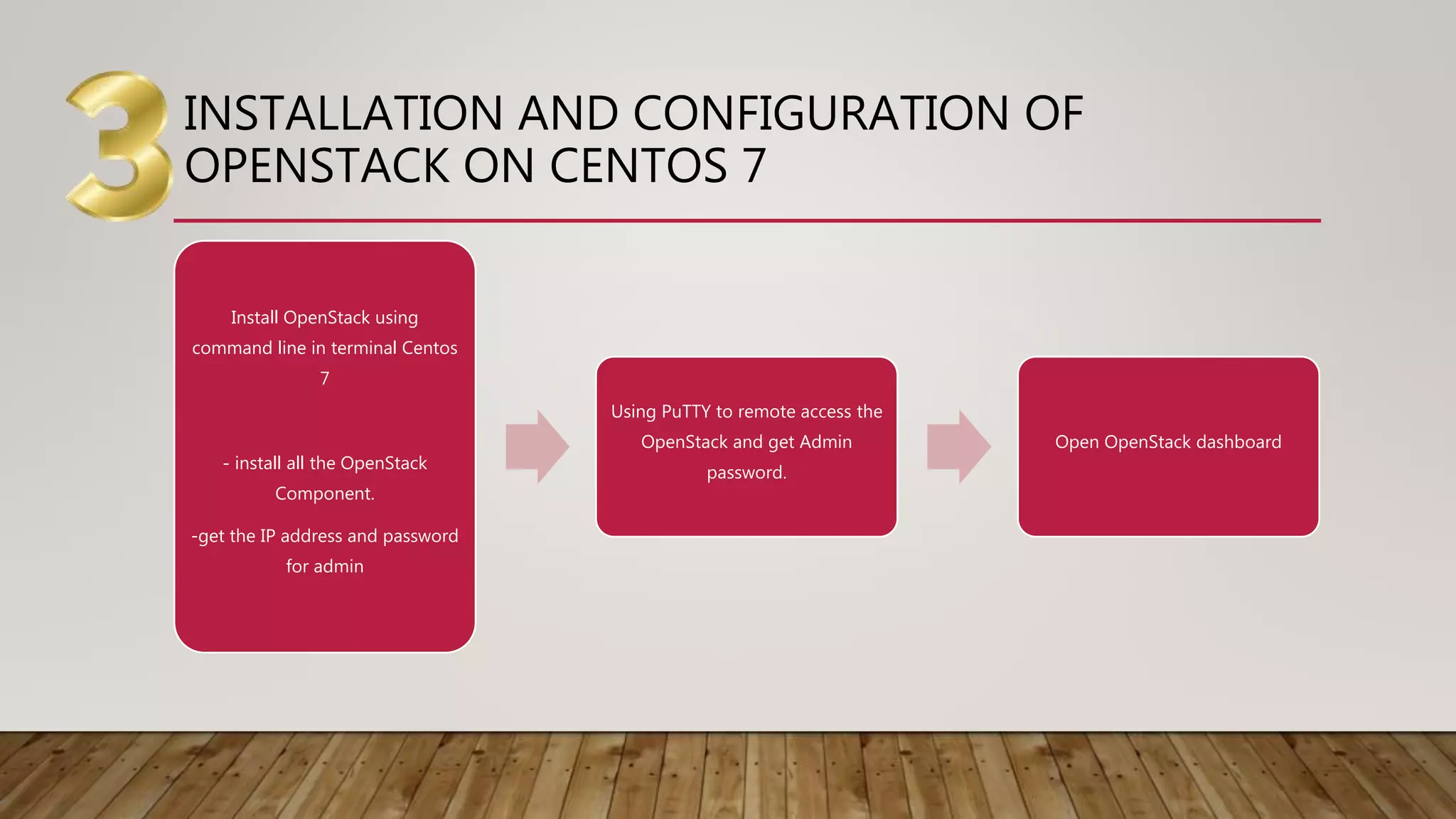 3

INSTALLATION AND CONFIGURATION OF OPENSTACK ON CENTOS 7

Install OpenStack using command line in terminal Centos 7

- install all the OpenStack Component.

-get the IP address and password for admin

Using PuTTY to remote access the OpenStack and get Admin password.

Open OpenStack dashboard